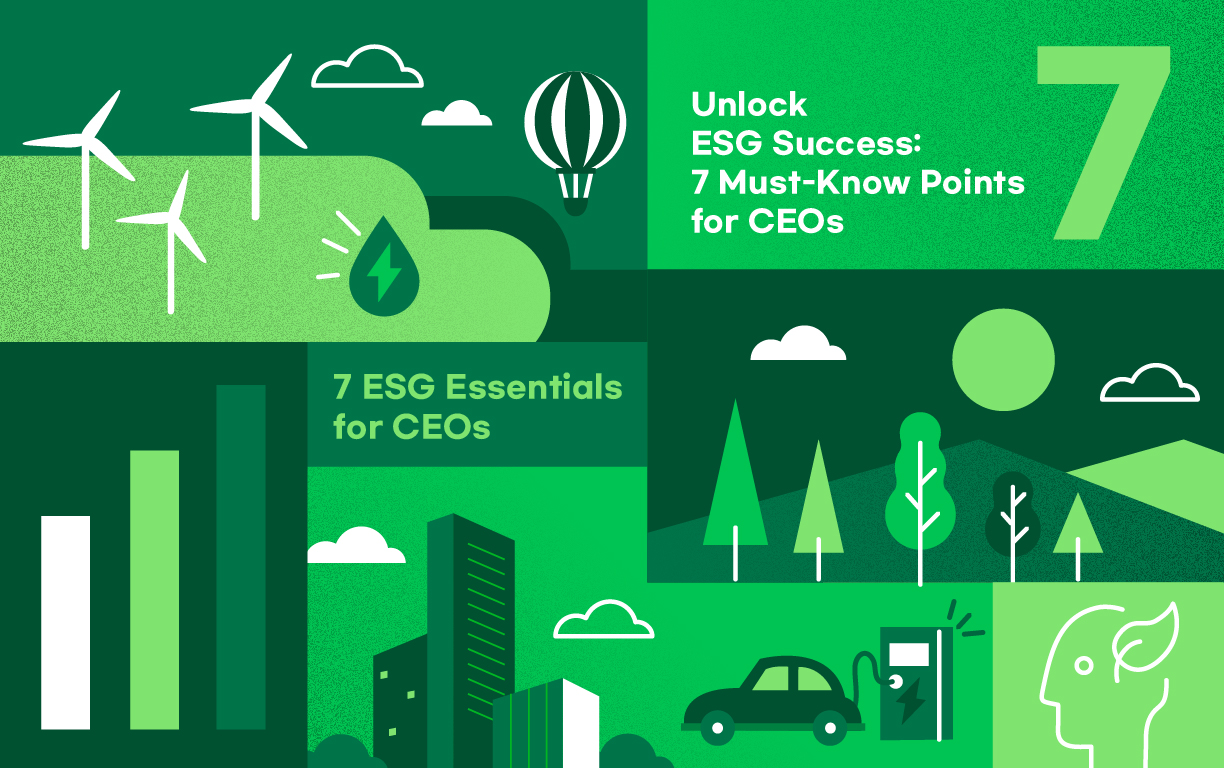 Unlock ESG Success: 7 Must-Know Points for CEOs

7

7 ESG Essentials for CEOs